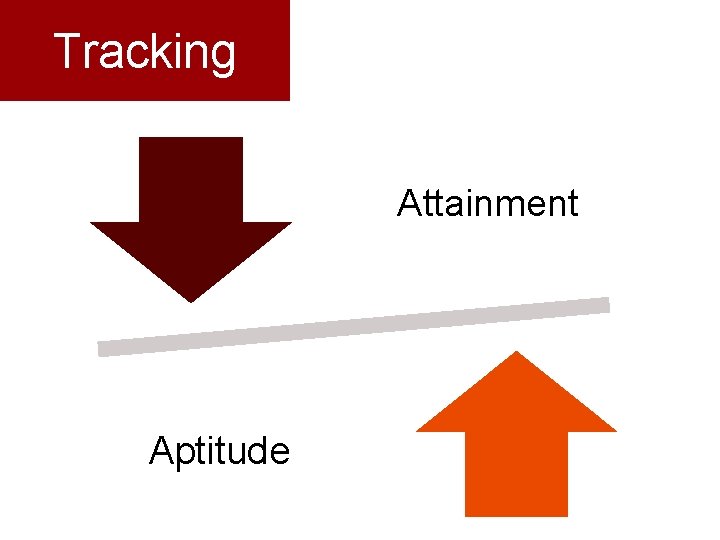 Tracking

Attainment

Aptitude